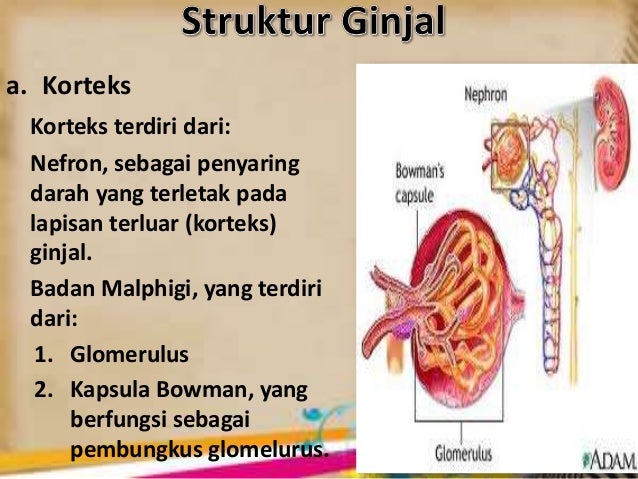 Struktur Ginjal

a. Korteks

Korteks terdiri dari:

Nefron, sebagai penyaring darah yang terletak pada lapisan terluar (korteks) ginjal.

Badan Malphigi, yang terdiri dari:

1. Glomerulus
2. Kapsula Bowman, yang berfungsi sebagai pembungkus glomelurus.

Nephron

Bowman's capsule

Glomerulus

ADAM